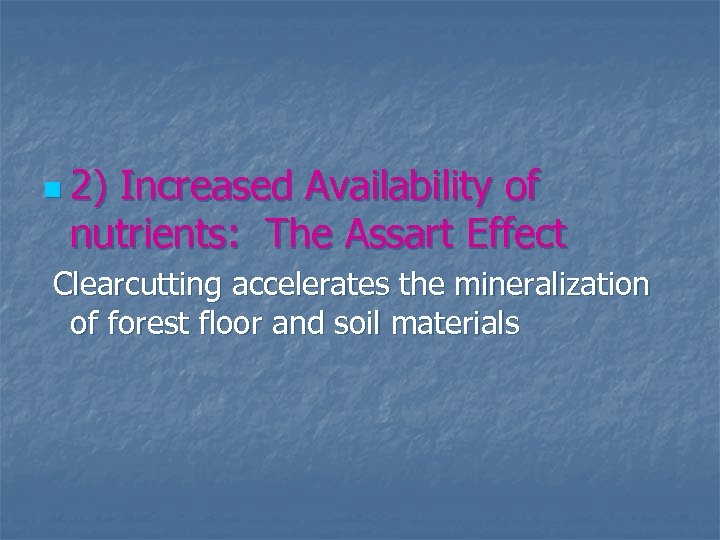 2) Increased Availability of nutrients: The Assart Effect

Clearcutting accelerates the mineralization of forest floor and soil materials